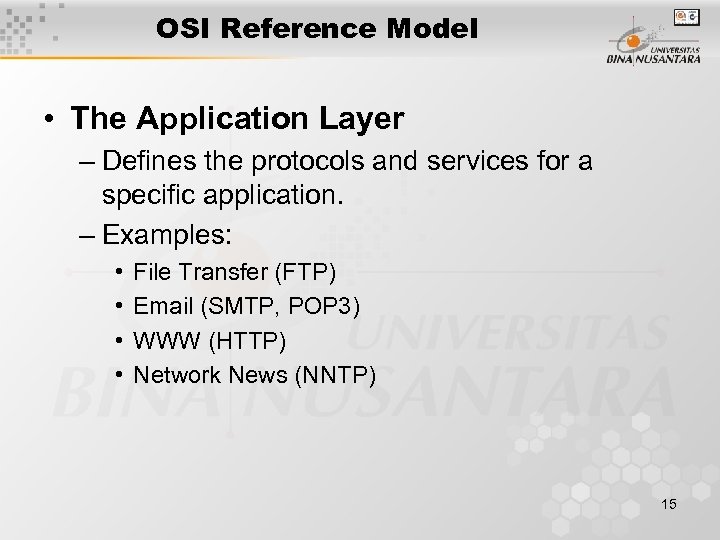 OSI Reference Model

UNIVERSITAS BINA NUSANTARA

• The Application Layer
– Defines the protocols and services for a specific application.
– Examples:
• File Transfer (FTP)
• Email (SMTP, POP3)
• WWW (HTTP)
• Network News (NNTP)

UNIVERSITAS BINA NUSANTARA

15